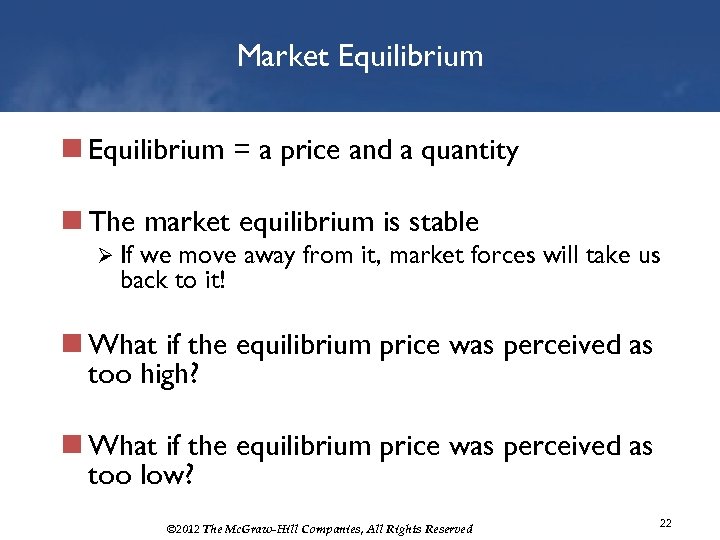 Market Equilibrium

Equilibrium = a price and a quantity

The market equilibrium is stable

If we move away from it, market forces will take us back to it!

What if the equilibrium price was perceived as too high?

What if the equilibrium price was perceived as too low?

©2012 The McGraw-Hill Companies, All Rights Reserved

22